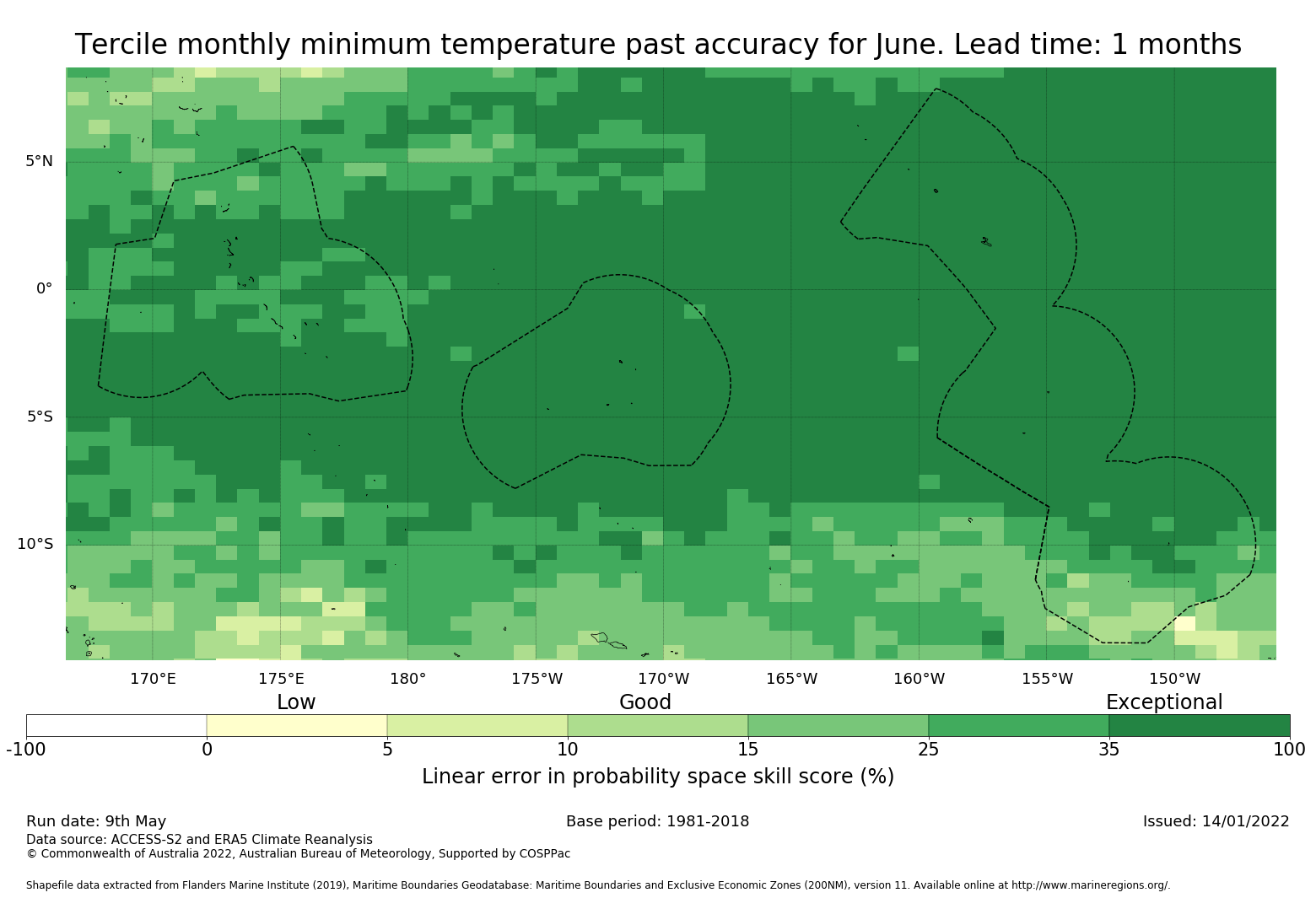 Tercile monthly minimum temperature past accuracy for June. Lead time: 1 months

5°N
0°
5°S
10°S

170°E 175°E 180° 175°W 170°W 165°W 160°W 155°W 150°W

Low Good Exceptional

-100 0 5 10 15 25 35 100

Linear error in probability space skill score (%)

Run date: 9th May
Base period: 1981-2018
Issued: 14/01/2022
Data source: ACCESS-S2 and ERA5 Climate Reanalysis
© Commonwealth of Australia 2022, Australian Bureau of Meteorology, Supported by COSPPac

Shapefile data extracted from Flanders Marine Institute (2019), Maritime Boundaries Geodatabase: Maritime Boundaries and Exclusive Economic Zones (200NM), version 11. Available online at http://www.marineregions.org/.